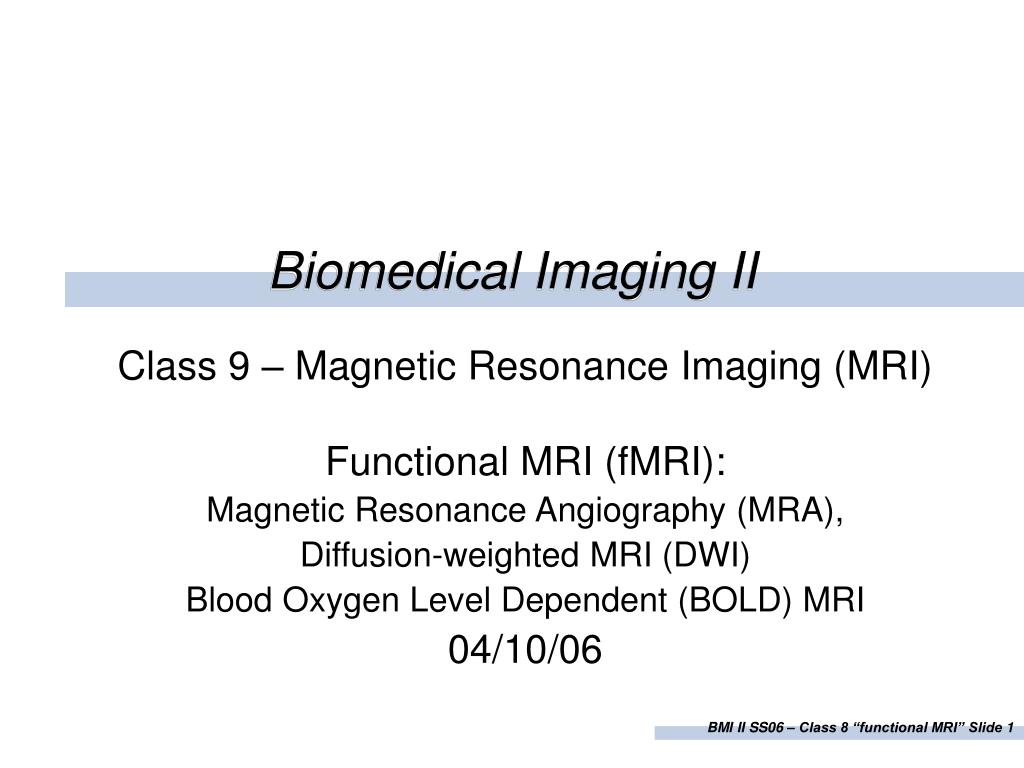 Biomedical Imaging II

Class 9 – Magnetic Resonance Imaging (MRI)

Functional MRI (fMRI):
Magnetic Resonance Angiography (MRA),
Diffusion-weighted MRI (DWI)
Blood Oxygen Level Dependent (BOLD) MRI
04/10/06

BMI II SS06 – Class 8 “functional MRI” Slide 1